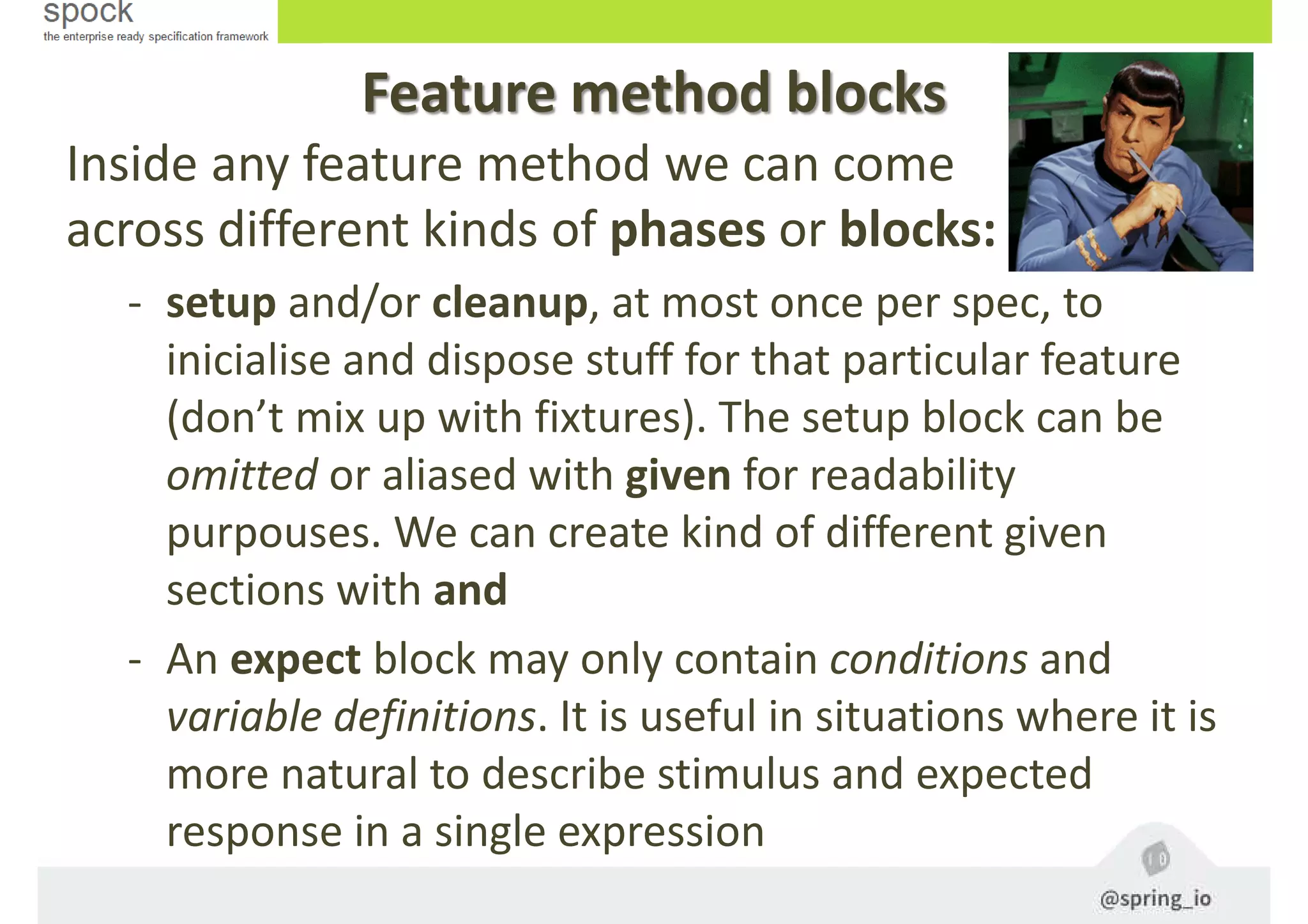 spock
the enterprise ready specification framework

Feature method blocks

Inside any feature method we can come across different kinds of phases or blocks:

- setup and/or cleanup, at most once per spec, to inicialise and dispose stuff for that particular feature (don't mix up with fixtures). The setup block can be omitted or aliased with given for readability purpouses. We can create kind of different given sections with and

- An expect block may only contain conditions and variable definitions. It is useful in situations where it is more natural to describe stimulus and expected response in a single expression

@spring_io